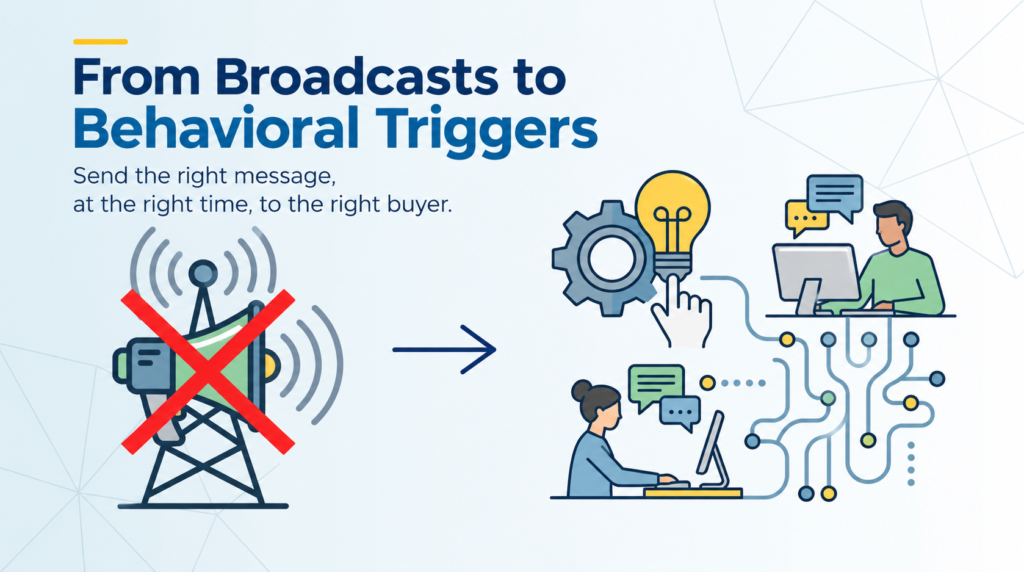 From Broadcasts to Behavioral Triggers

Send the right message, at the right time, to the right buyer.